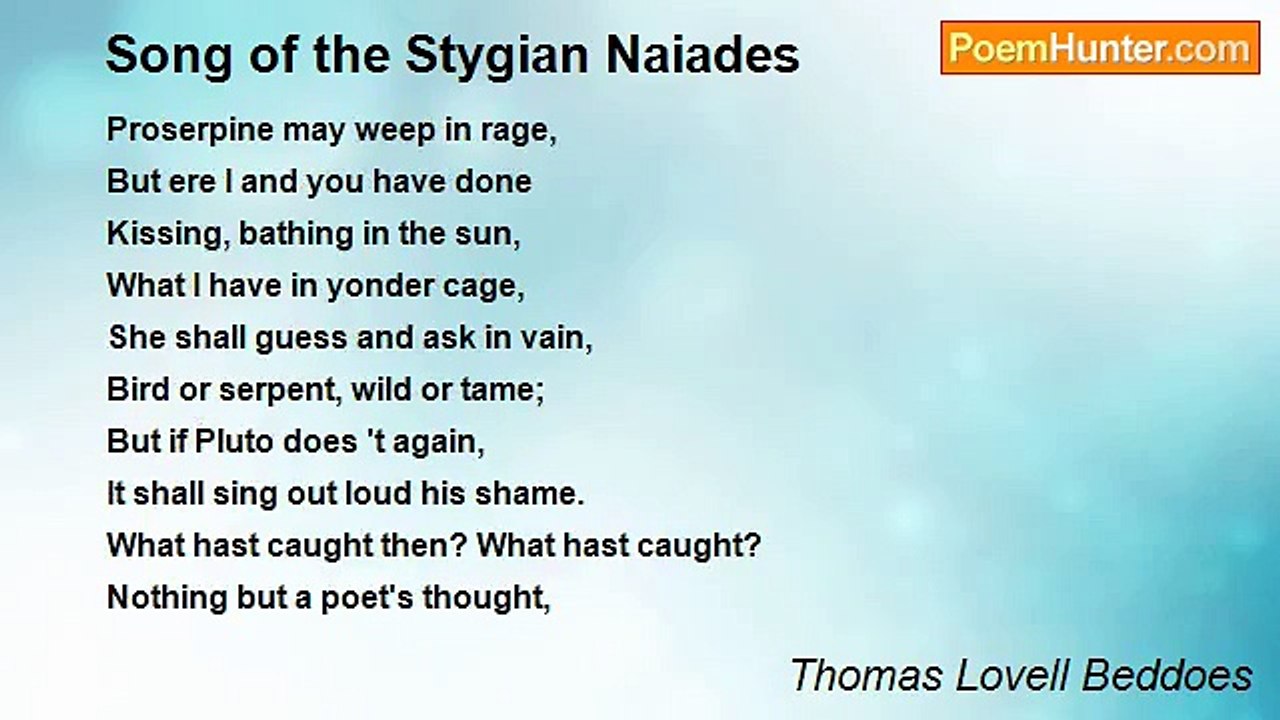 Song of the Stygian Naiades

PoemHunter.com

Proserpine may weep in rage,
But ere I and you have done
Kissing, bathing in the sun,
What I have in yonder cage,
She shall guess and ask in vain,
Bird or serpent, wild or tame;
But if Pluto does 't again,
It shall sing out loud his shame.
What hast caught then? What hast caught?
Nothing but a poet's thought,

Thomas Lovell Beddoes